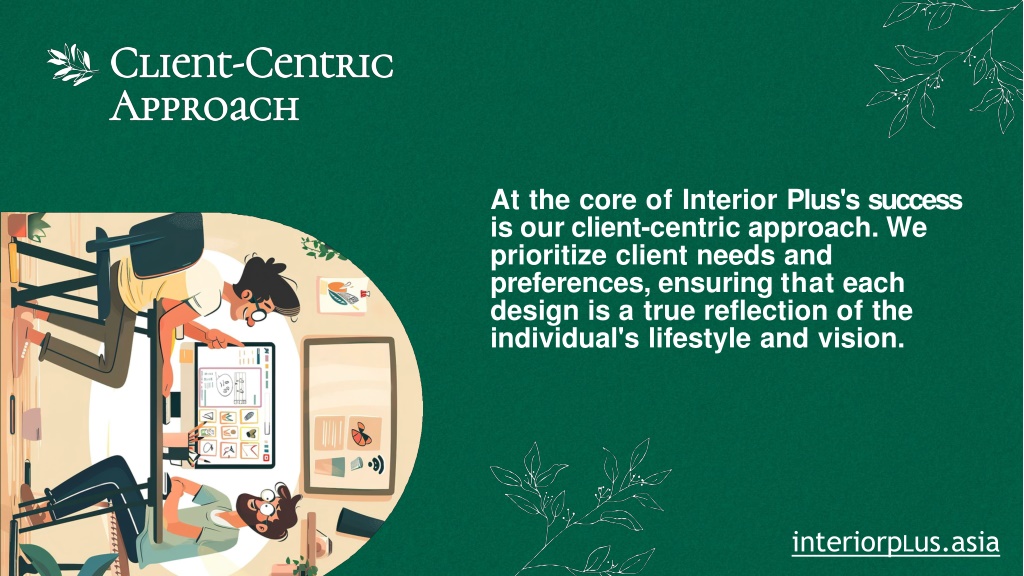 Client-Centric Approach

At the core of Interior Plus's success is our client-centric approach. We prioritize client needs and preferences, ensuring that each design is a true reflection of the individual's lifestyle and vision.

interiorplus.asia